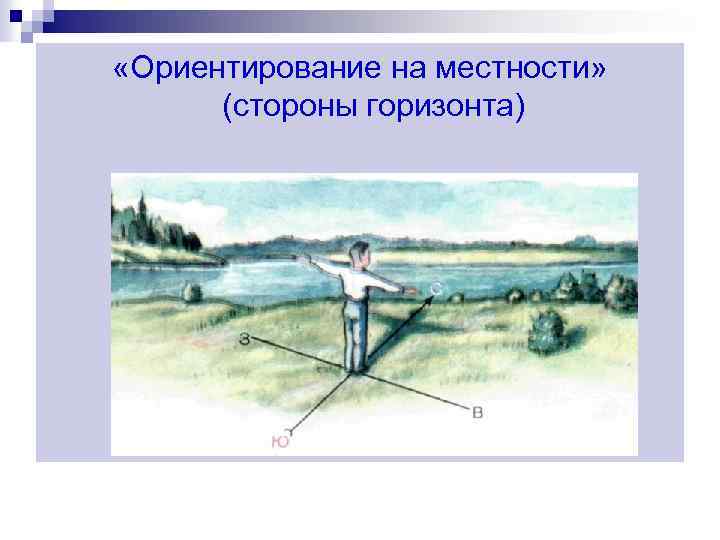 «Ориентирование на местности»
(стороны горизонта)

С
З
В
Ю